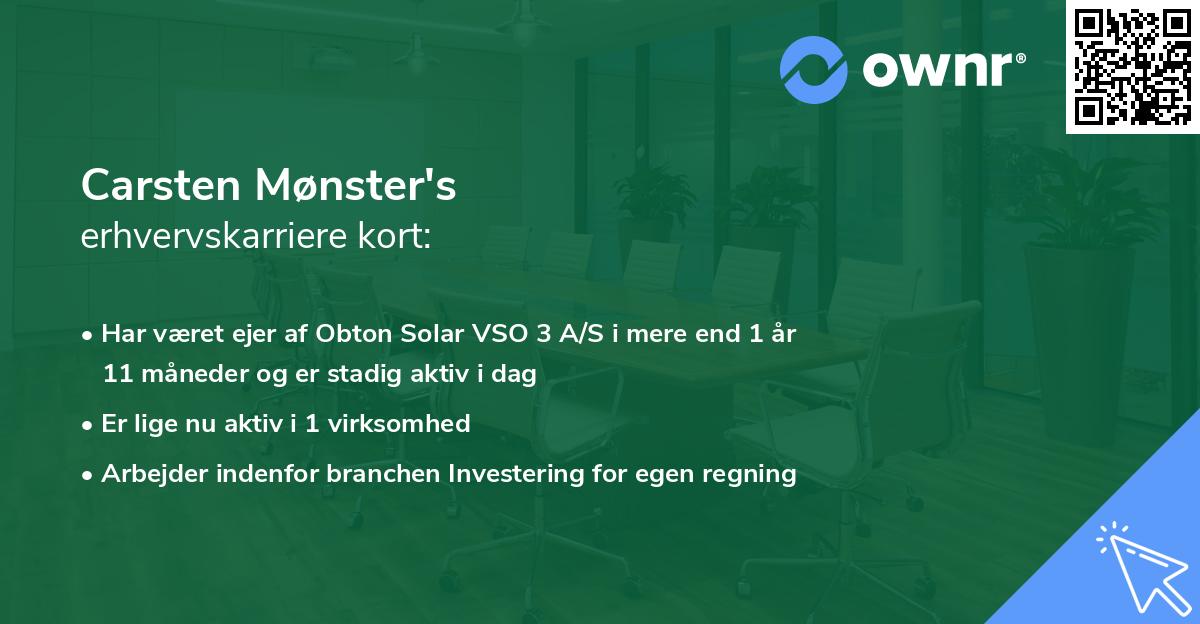 ownr®

Carsten Mønster's
erhvervskarriere kort:

• Har været ejer af Obton Solar VSO 3 A/S i mere end 1 år 11 måneder og er stadig aktiv i dag
• Er lige nu aktiv i 1 virksomhed
• Arbejder indenfor branchen Investering for egen regning